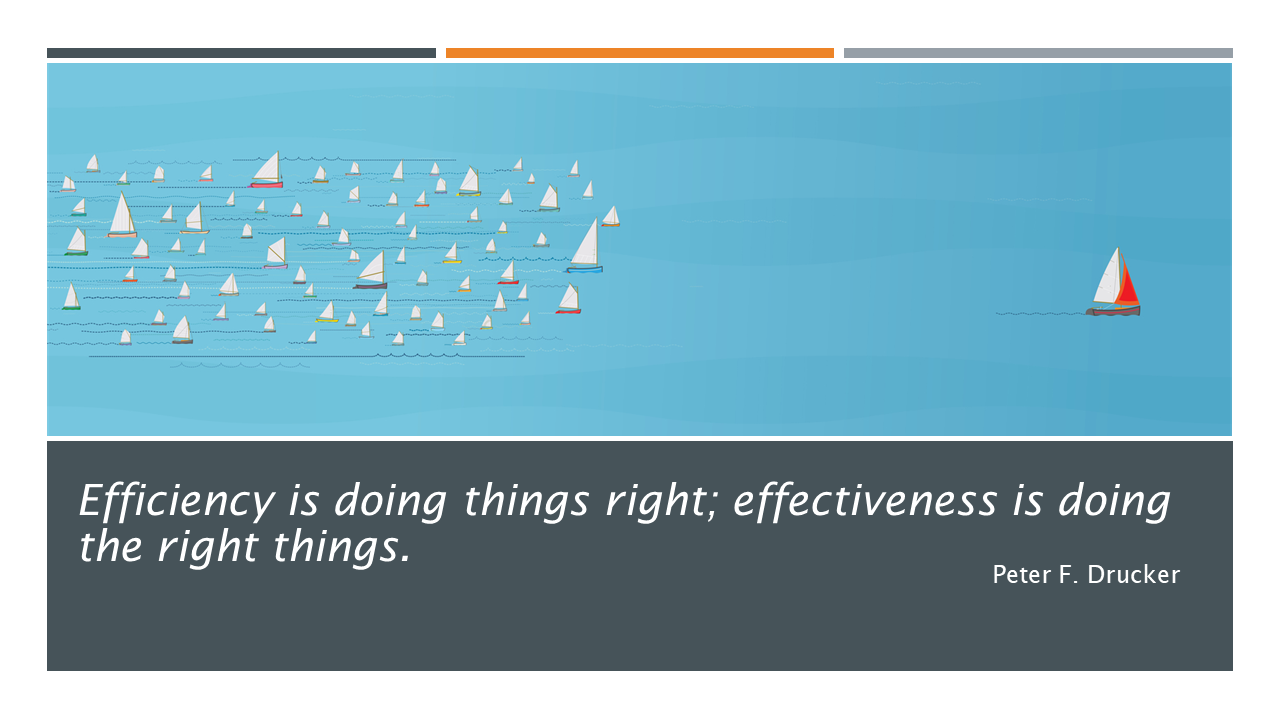 Efficiency is doing things right; effectiveness is doing the right things.

Peter F. Drucker